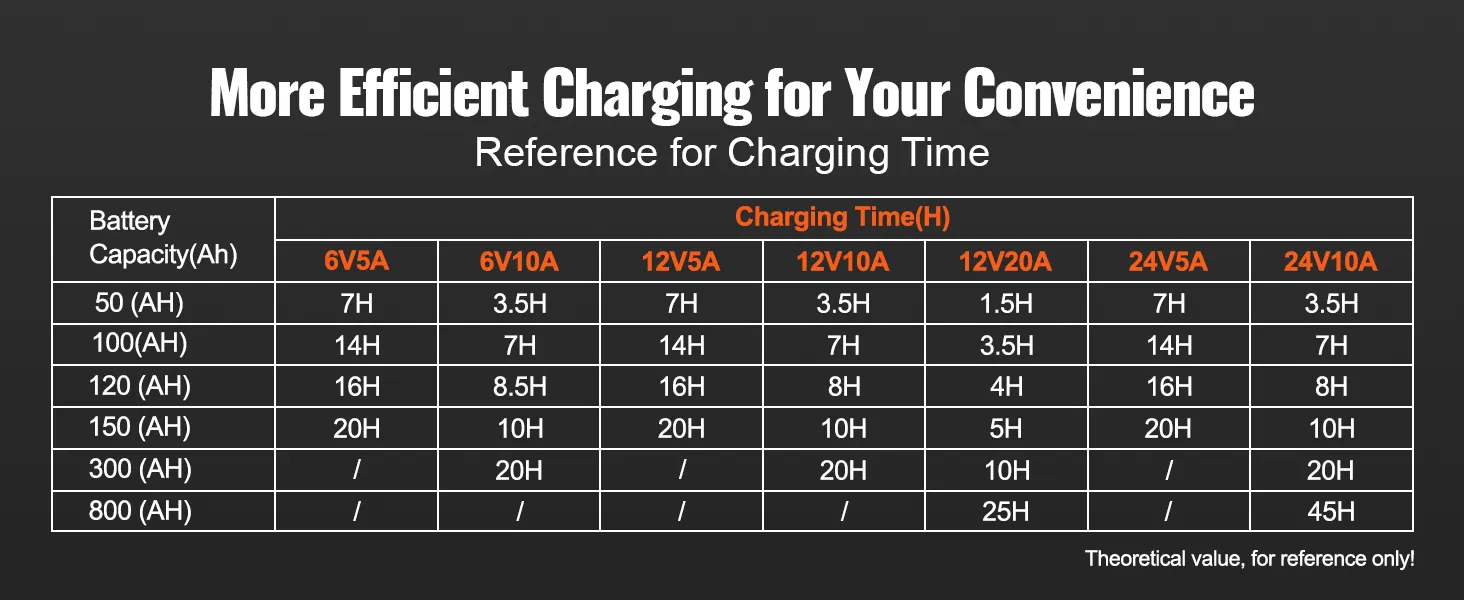 More Efficient Charging for Your Convenience

Reference for Charging Time

| Battery Capacity(Ah) | Charging Time(H) | | | | | | |
|---|---|---|---|---|---|---|---|
| | 6V5A | 6V10A | 12V5A | 12V10A | 12V20A | 24V5A | 24V10A |
| 50 (AH) | 7H | 3.5H | 7H | 3.5H | 1.5H | 7H | 3.5H |
| 100(AH) | 14H | 7H | 14H | 7H | 3.5H | 14H | 7H |
| 120 (AH) | 16H | 8.5H | 16H | 8H | 4H | 16H | 8H |
| 150 (AH) | 20H | 10H | 20H | 10H | 5H | 20H | 10H |
| 300 (AH) | / | 20H | / | 20H | 10H | / | 20H |
| 800 (AH) | / | / | / | / | 25H | / | 45H |

Theoretical value, for reference only!